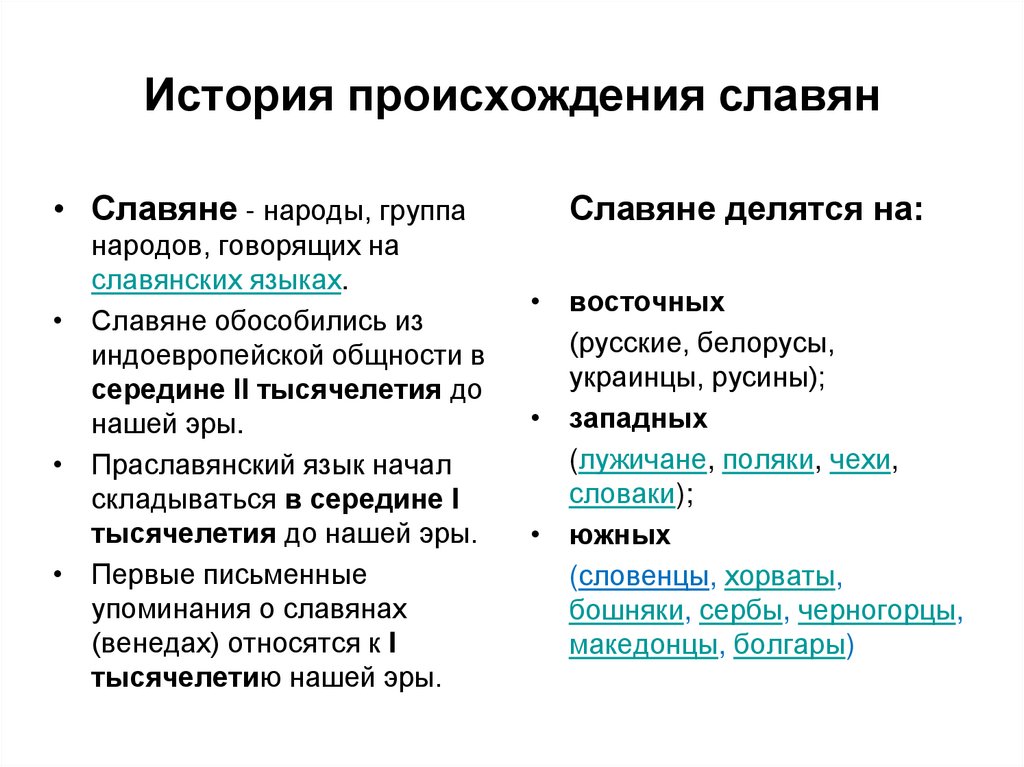 История происхождения славян

• Славяне - народы, группа народов, говорящих на славянских языках.
• Славяне обособились из индоевропейской общности в середине II тысячелетия до нашей эры.
• Праславянский язык начал складываться в середине I тысячелетия до нашей эры.
• Первые письменные упоминания о славянах (венедах) относятся к I тысячелетию нашей эры.

Славяне делятся на:

• восточных
(русские, белорусы, украинцы, русины);
• западных
(лужичане, поляки, чехи, словаки);
• южных
(словенцы, хорваты, бошняки, сербы, черногорцы, македонцы, болгары)